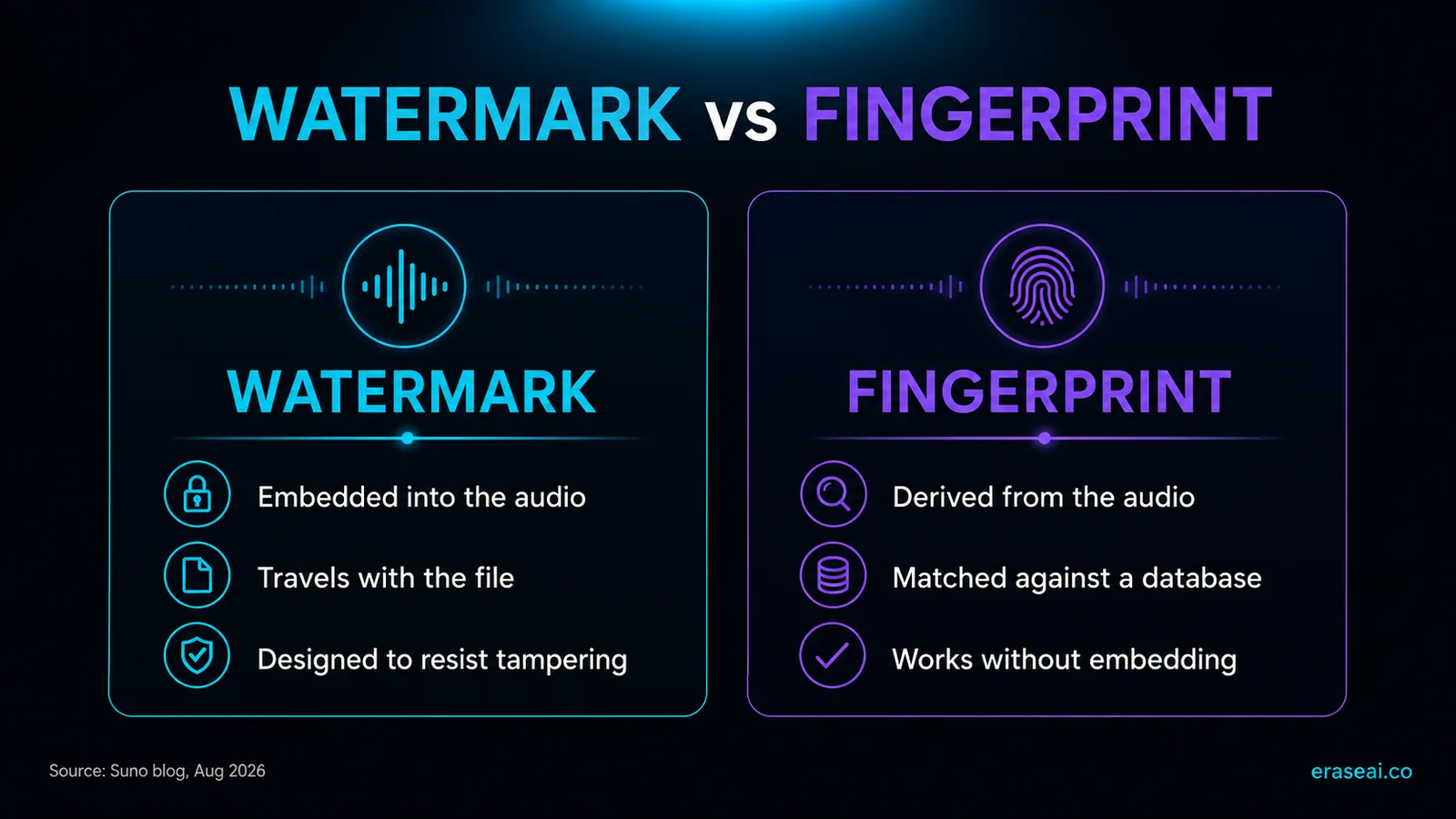 WATERMARK vs FINGERPRINT

WATERMARK

Embedded into the audio

Travels with the file

Designed to resist tampering

FINGERPRINT

Derived from the audio

Matched against a database

Works without embedding

Source: Suno blog, Aug 2026

eraseai.co